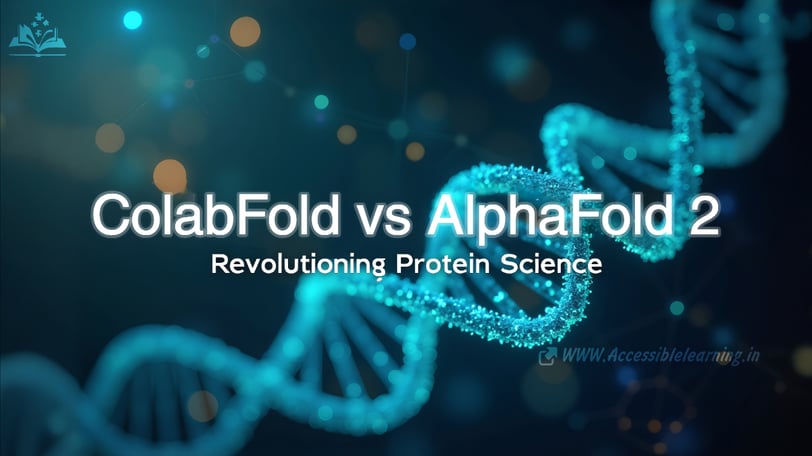 ColabFold vs AlphaFold 2

Revolutioning Protein Science

WWW.Accessiblelearning.in